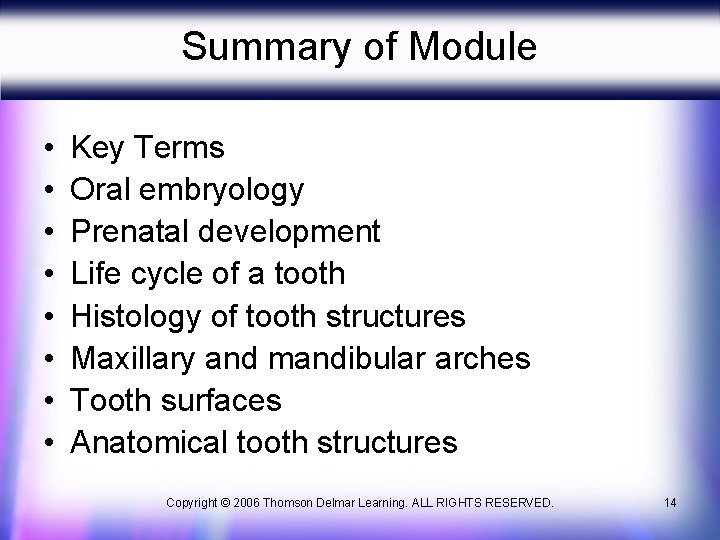 Summary of Module

• Key Terms
• Oral embryology
• Prenatal development
• Life cycle of a tooth
• Histology of tooth structures
• Maxillary and mandibular arches
• Tooth surfaces
• Anatomical tooth structures

Copyright © 2006 Thomson Delmar Learning. ALL RIGHTS RESERVED. 14